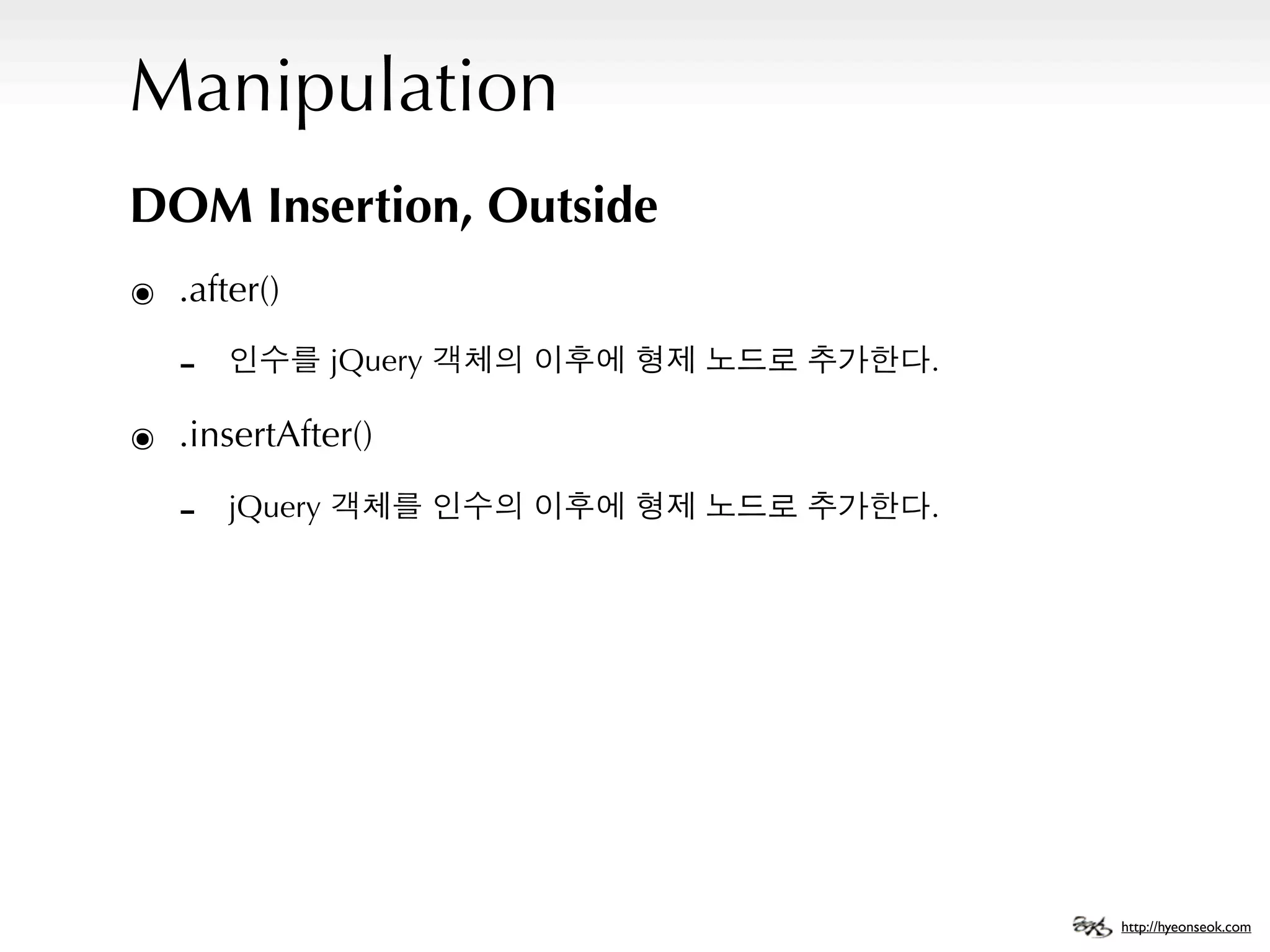 Manipulation

DOM Insertion, Outside

.after()

- 인수를 jQuery 객체의 이후에 형제 노드로 추가한다.

.insertAfter()

- jQuery 객체를 인수의 이후에 형제 노드로 추가한다.

http://hyeonseok.com